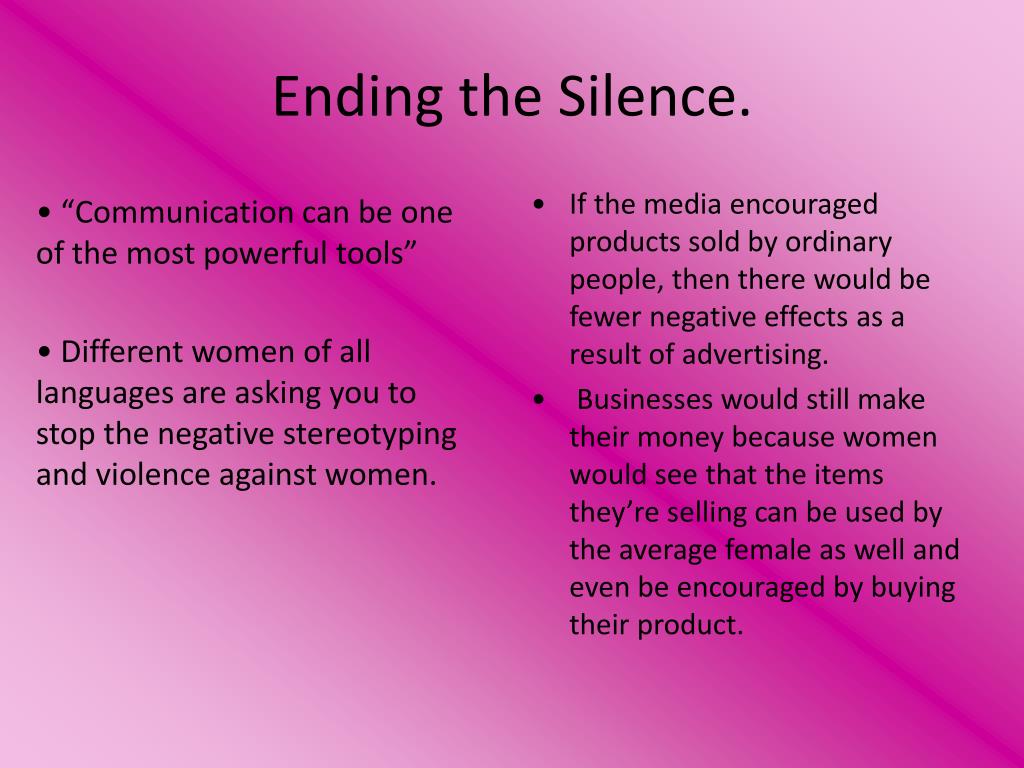 Ending the Silence.

• “Communication can be one of the most powerful tools”

• Different women of all languages are asking you to stop the negative stereotyping and violence against women.

• If the media encouraged products sold by ordinary people, then there would be fewer negative effects as a result of advertising.

• Businesses would still make their money because women would see that the items they’re selling can be used by the average female as well and even be encouraged by buying their product.